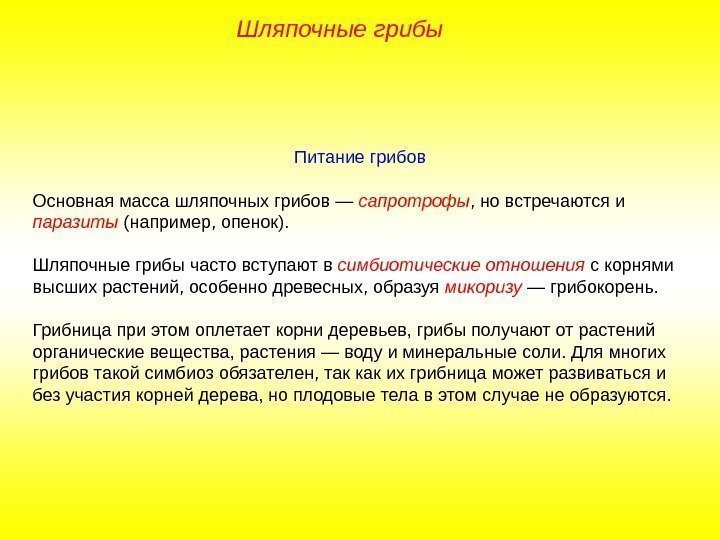 Шляпочные грибы

Питание грибов

Основная масса шляпочных грибов — сапротрофы, но встречаются и паразиты (например, опенок).

Шляпочные грибы часто вступают в симбиотические отношения с корнями высших растений, особенно древесных, образуя микоризу — грибокорень.

Грибница при этом оплетает корни деревьев, грибы получают от растений органические вещества, растения — воду и минеральные соли. Для многих грибов такой симбиоз обязателен, так как их грибница может развиваться и без участия корней дерева, но плодовые тела в этом случае не образуются.